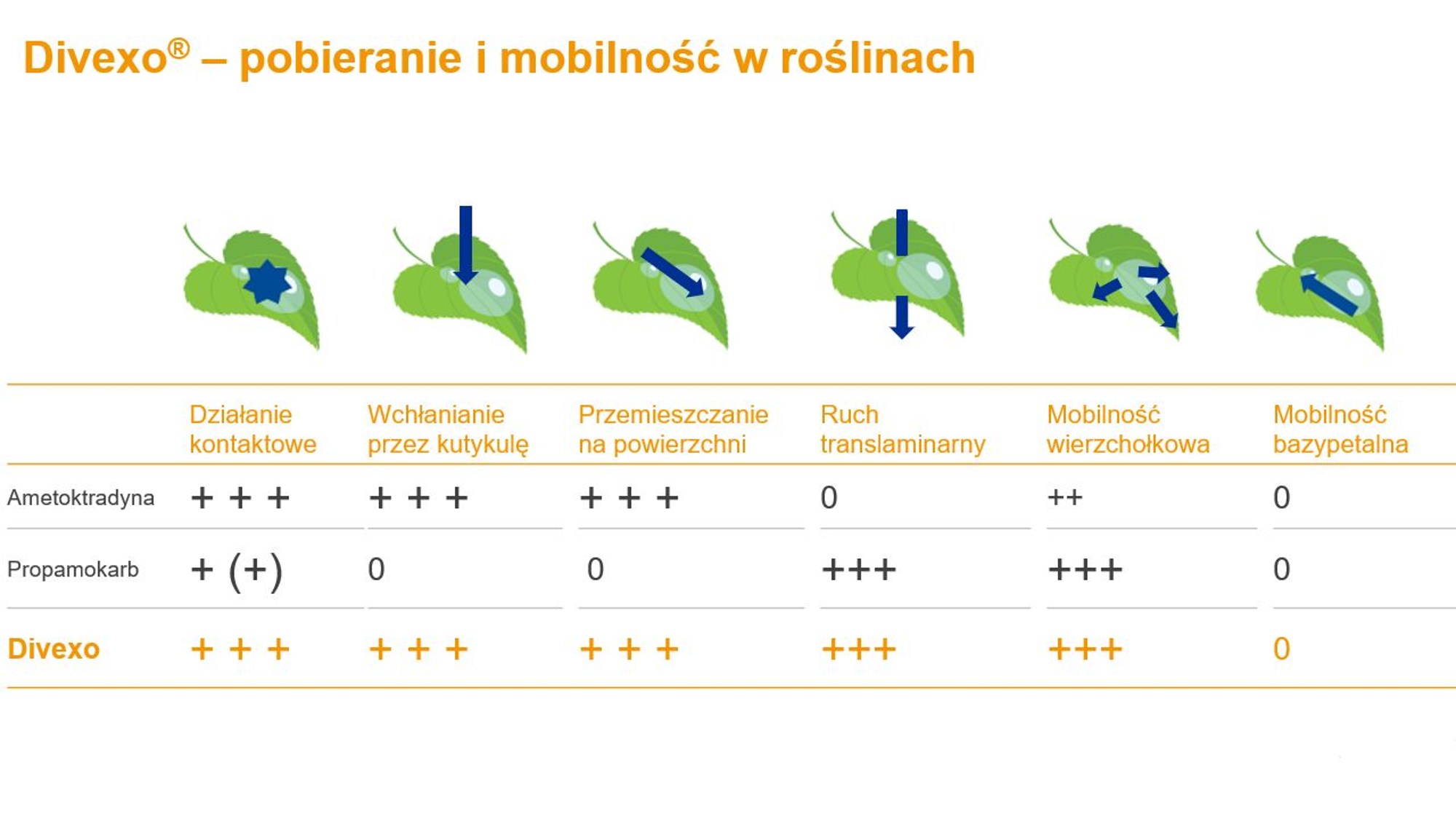 Divexo® – pobieranie i mobilność w roślinach

| | Działanie kontaktowe | Wchłanianie przez kutykulę | Przemieszczanie na powierzchni | Ruch translaminarny | Mobilność wierzchołkowa | Mobilność bazypetalna |
|---|---|---|---|---|---|---|
| Ametoktradyna | + + + | + + + | + + + | 0 | ++ | 0 |
| Propamokarb | + (+) | 0 | 0 | +++ | +++ | 0 |
| Divexo | + + + | + + + | + + + | +++ | +++ | 0 |